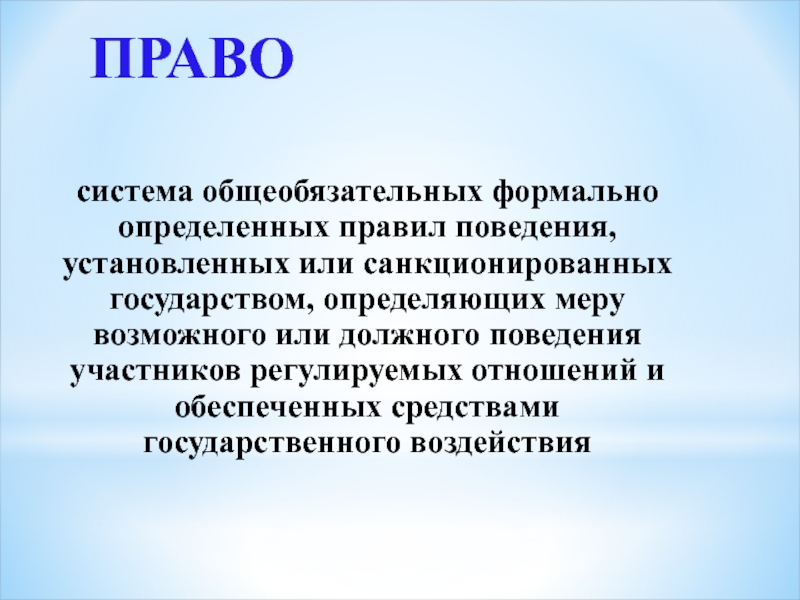 ПРАВО

система общеобязательных формально определенных правил поведения, установленных или санкционированных государством, определяющих меру возможного или должного поведения участников регулируемых отношений и обеспеченных средствами государственного воздействия